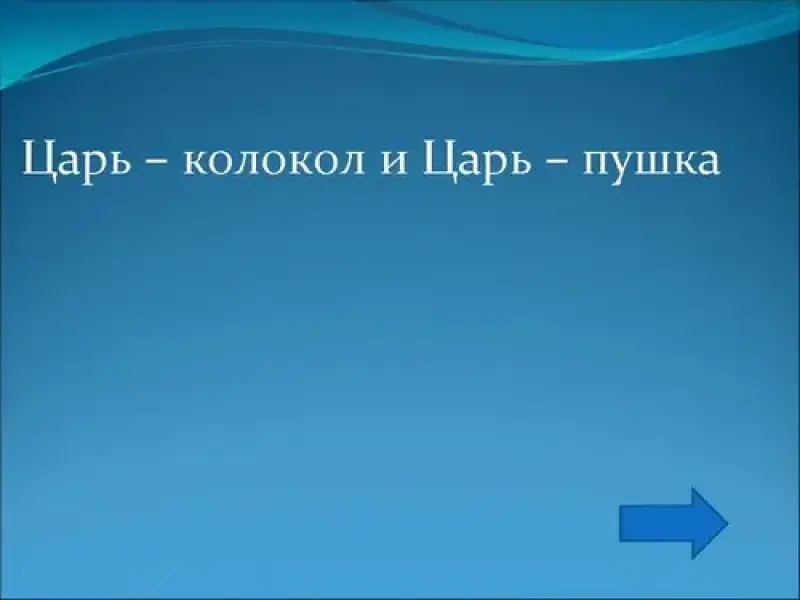 Царь – колокол и Царь – пушка